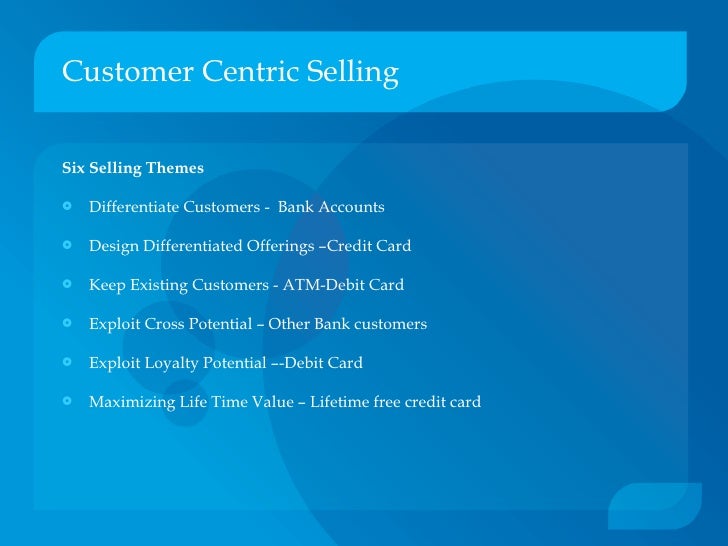 Customer Centric Selling

Six Selling Themes

- Differentiate Customers - Bank Accounts
- Design Differentiated Offerings –Credit Card
- Keep Existing Customers - ATM-Debit Card
- Exploit Cross Potential – Other Bank customers
- Exploit Loyalty Potential –-Debit Card
- Maximizing Life Time Value – Lifetime free credit card